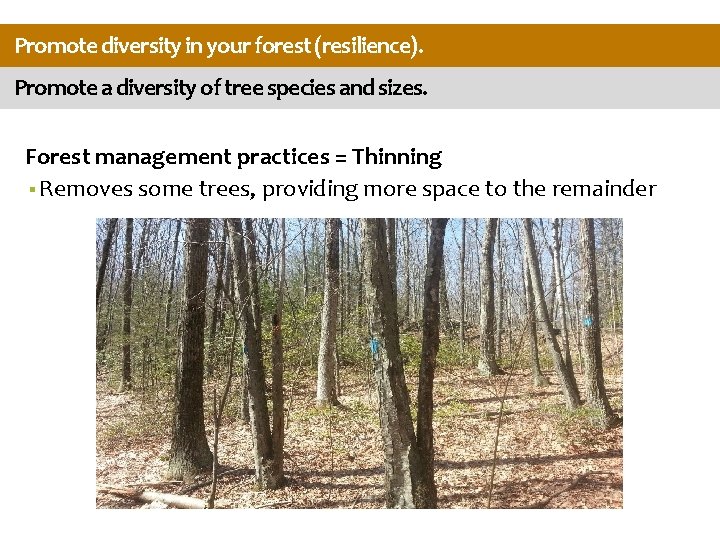 Promote diversity in your forest (resilience).

Promote a diversity of tree species and sizes.

Forest management practices = Thinning

▪ Removes some trees, providing more space to the remainder